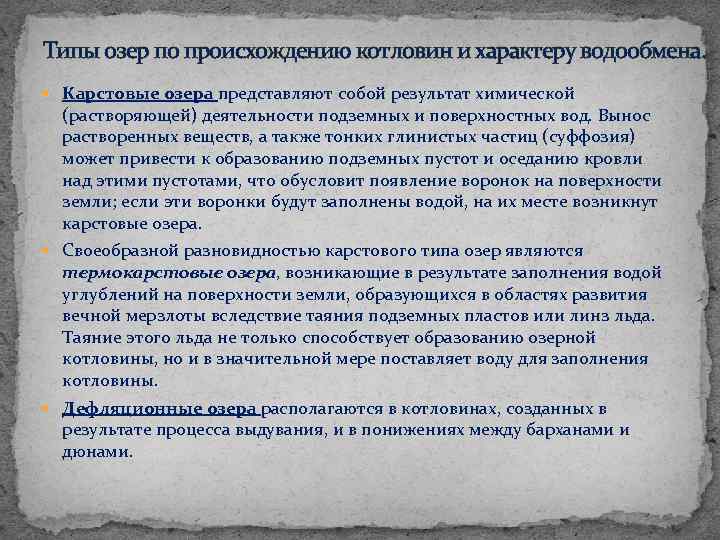 Типы озер по происхождению котловин и характеру водообмена.

Карстовые озера представляют собой результат химической (растворяющей) деятельности подземных и поверхностных вод. Вынос растворенных веществ, а также тонких глинистых частиц (суффозия) может привести к образованию подземных пустот и оседанию кровли над этими пустотами, что обусловит появление воронок на поверхности земли; если эти воронки будут заполнены водой, на их месте возникнут карстовые озера.

Своеобразной разновидностью карстового типа озер являются термокарстовые озера, возникающие в результате заполнения водой углублений на поверхности земли, образующихся в областях развития вечной мерзлоты вследствие таяния подземных пластов или линз льда. Таяние этого льда не только способствует образованию озерной котловины, но и в значительной мере поставляет воду для заполнения котловины.

Дефляционные озера располагаются в котловинах, созданных в результате процесса выдувания, и в понижениях между барханами и дюнами.